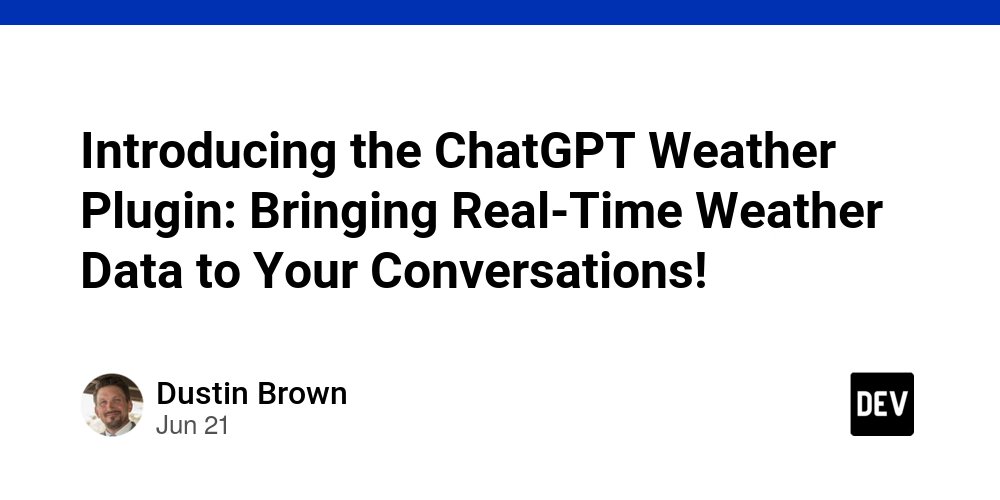 Introducing the ChatGPT Weather Plugin: Bringing Real-Time Weather Data to Your Conversations!

Dustin Brown
Jun 21

DEV